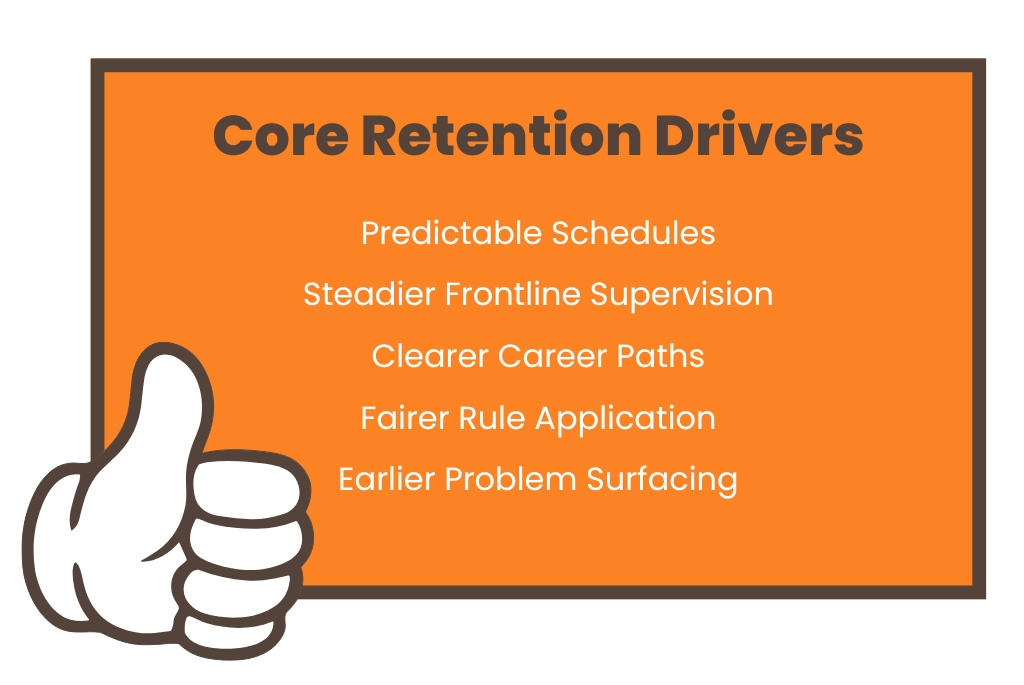 Core Retention Drivers

Predictable Schedules

Steadier Frontline Supervision

Clearer Career Paths

Fairer Rule Application

Earlier Problem Surfacing